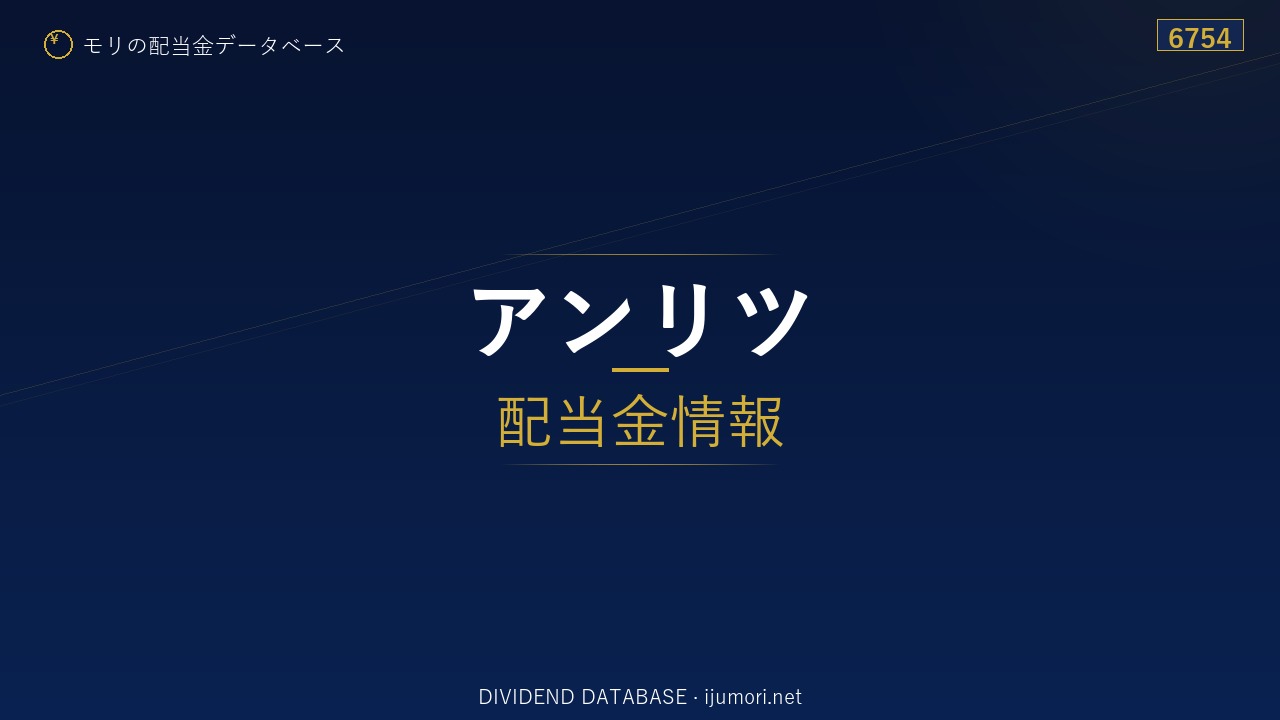 ¥ モリの配当金データベース

6754

アンリツ

配当金情報

DIVIDEND DATABASE · ijumori.net